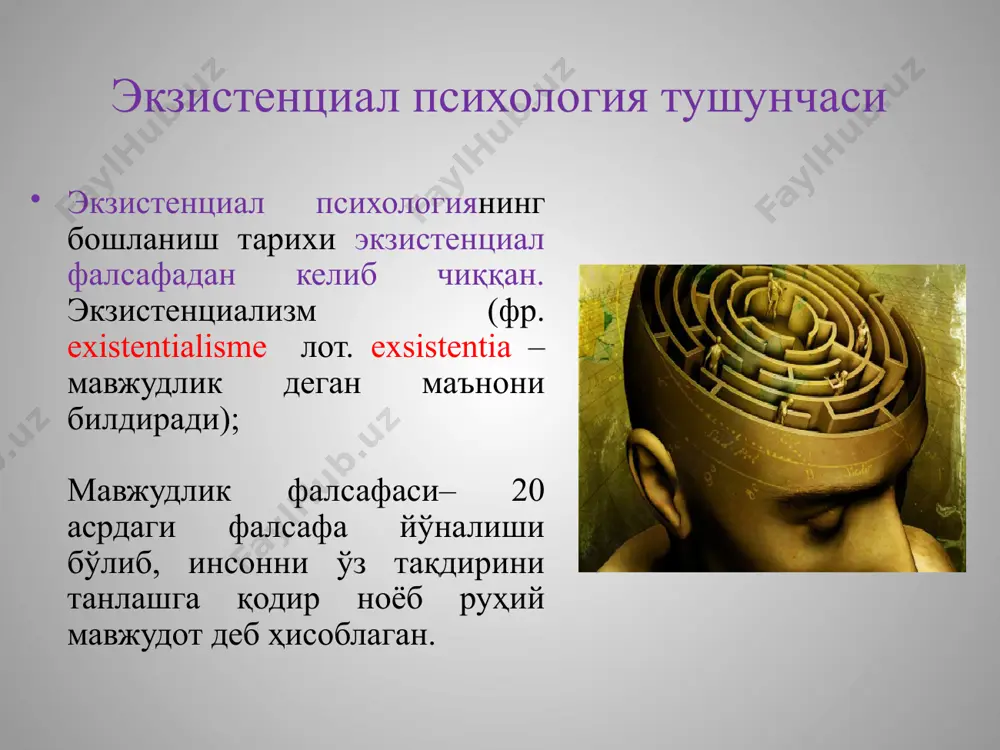 Экзистенциал психология тушунчаси

• Экзистенциал психологиянинг бошланиш тарихи экзистенциал фалсафадан келиб чиққан. Экзистенциализм (фр. existentialisme лот. exsistentia – мавжудлик деган маънони билдиради);

Мавжудлик фалсафаси– 20 асрдаги фалсафа йўналиши бўлиб, инсонни ўз тақдирини танлашга қодир ноёб руҳий мавжудот деб ҳисоблаган.

FaylHub.uz FaylHub.uz FaylHub.uz FaylHub.uz FaylHub.uz